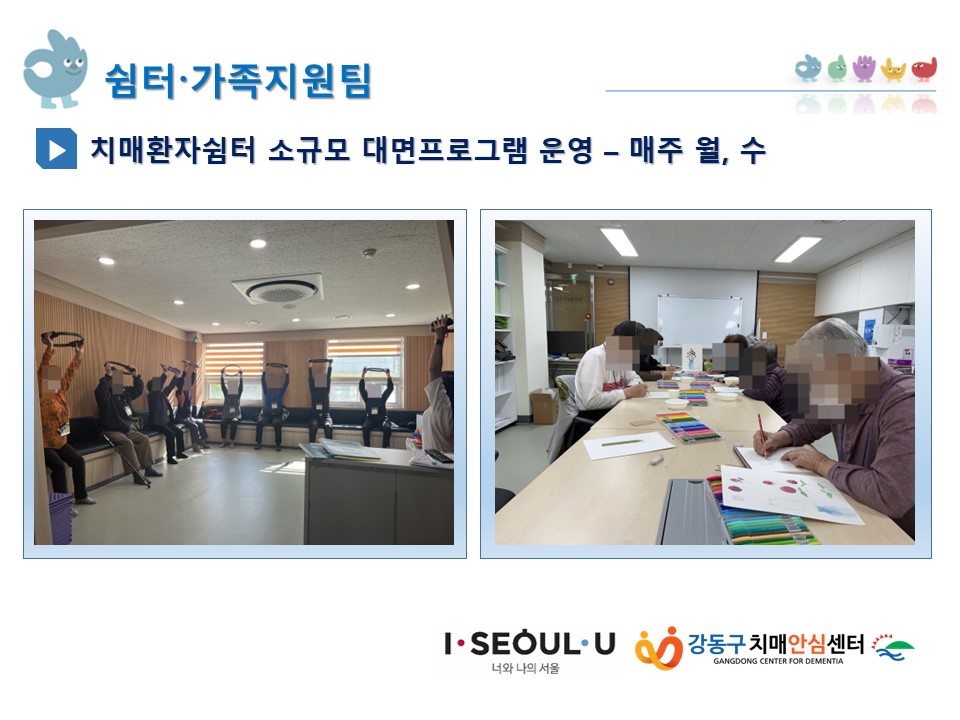 쉼터·가족지원팀

치매환자쉼터 소규모 대면프로그램 운영 – 매주 월, 수

I·SEOUL·U
너와 나의 서울

강동구치매안심센터
GANGDONG CENTER FOR DEMENTIA